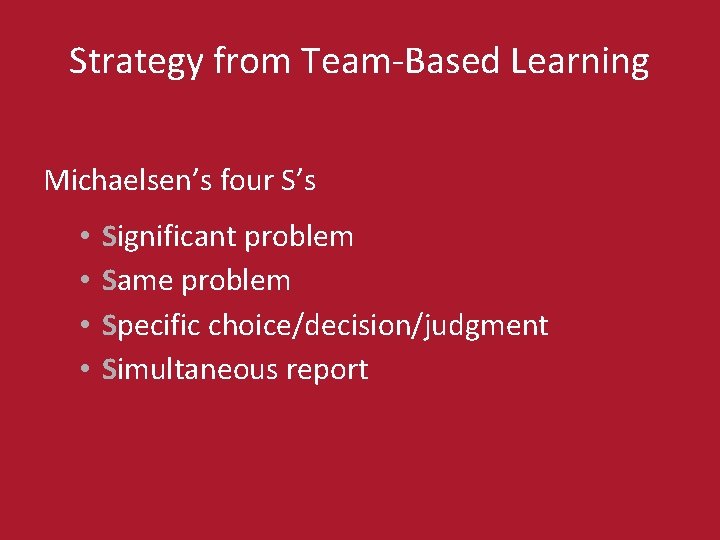 Strategy from Team-Based Learning

Michaelsen’s four S’s

• Significant problem
• Same problem
• Specific choice/decision/judgment
• Simultaneous report